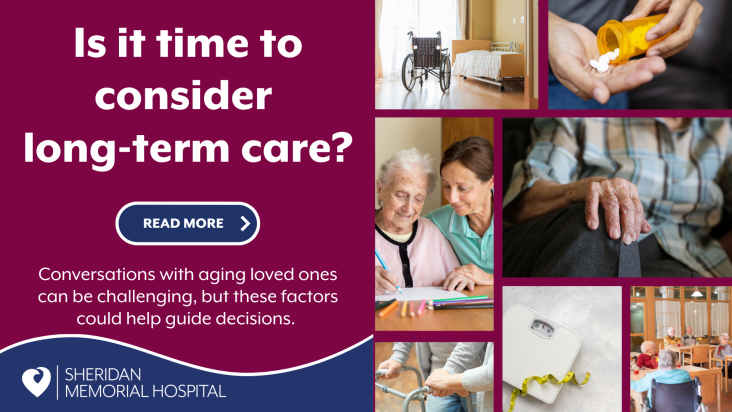 Is it time to consider long-term care?

READ MORE

Conversations with aging loved ones can be challenging, but these factors could help guide decisions.

SHERIDAN
MEMORIAL HOSPITAL